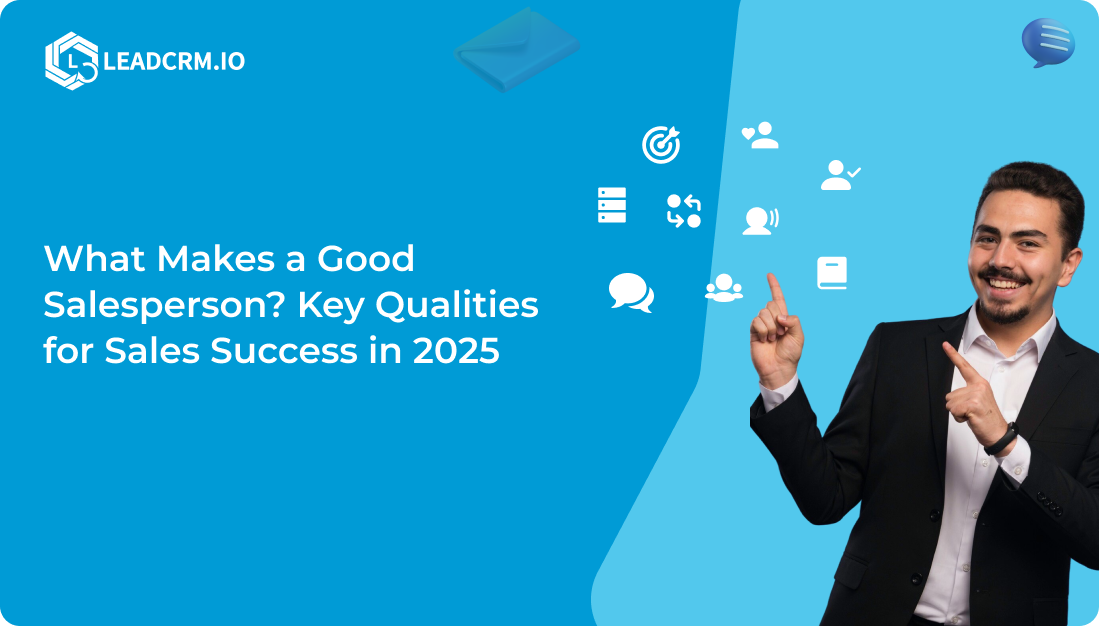 LEADCRM.IO

What Makes a Good Salesperson? Key Qualities for Sales Success in 2025